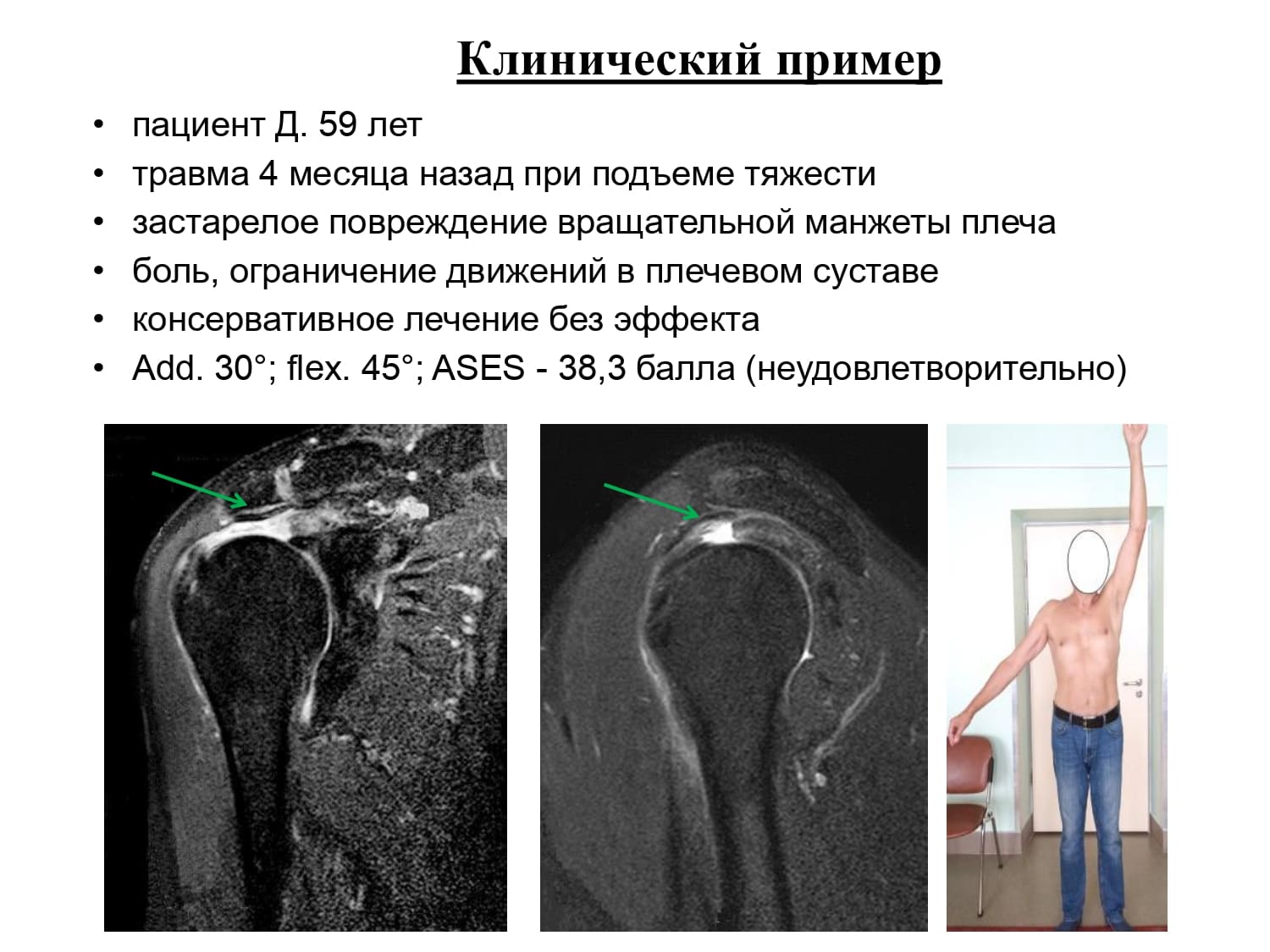 Клинический пример

• пациент Д. 59 лет
• травма 4 месяца назад при подъеме тяжести
• застарелое повреждение вращательной манжеты плеча
• боль, ограничение движений в плечевом суставе
• консервативное лечение без эффекта
• Add. 30°; flex. 45°; ASES - 38,3 балла (неудовлетворительно)